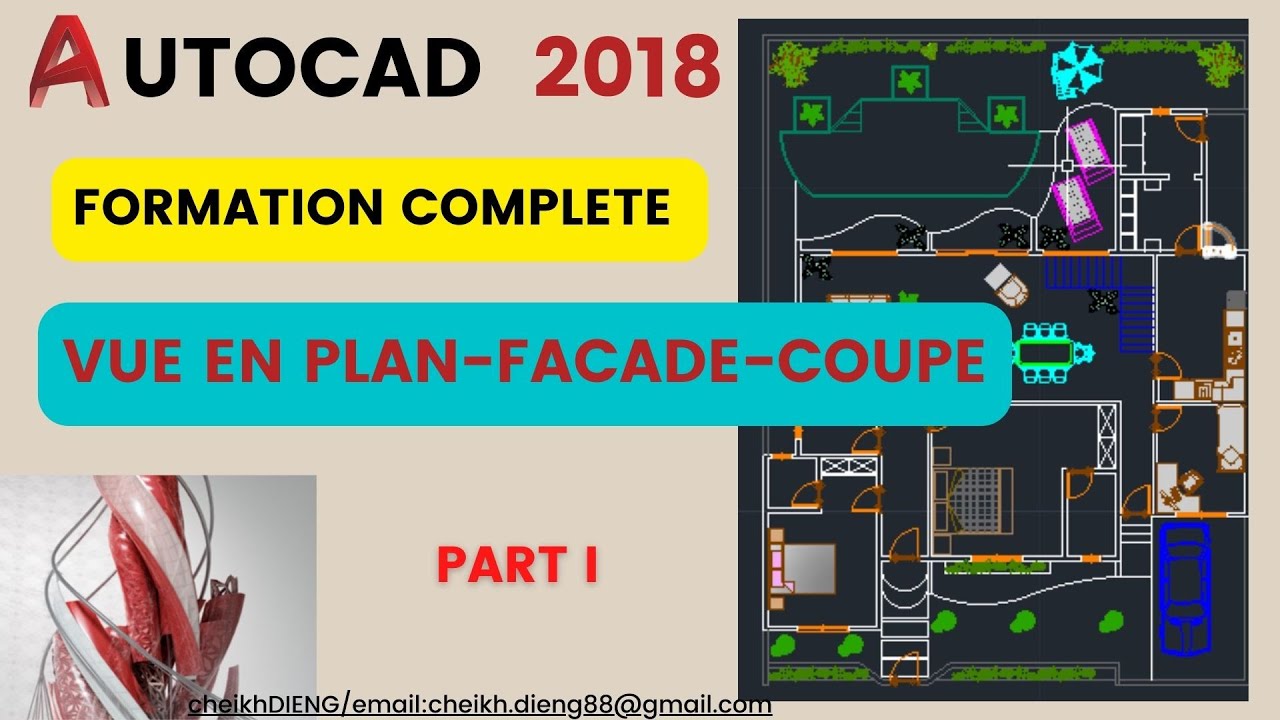 AUTOCAD 2018

FORMATION COMPLETE

VUE EN PLAN-FACADE-COUPE

PART I

cheikhDIENG/email:cheikh.dieng88@gmail.com